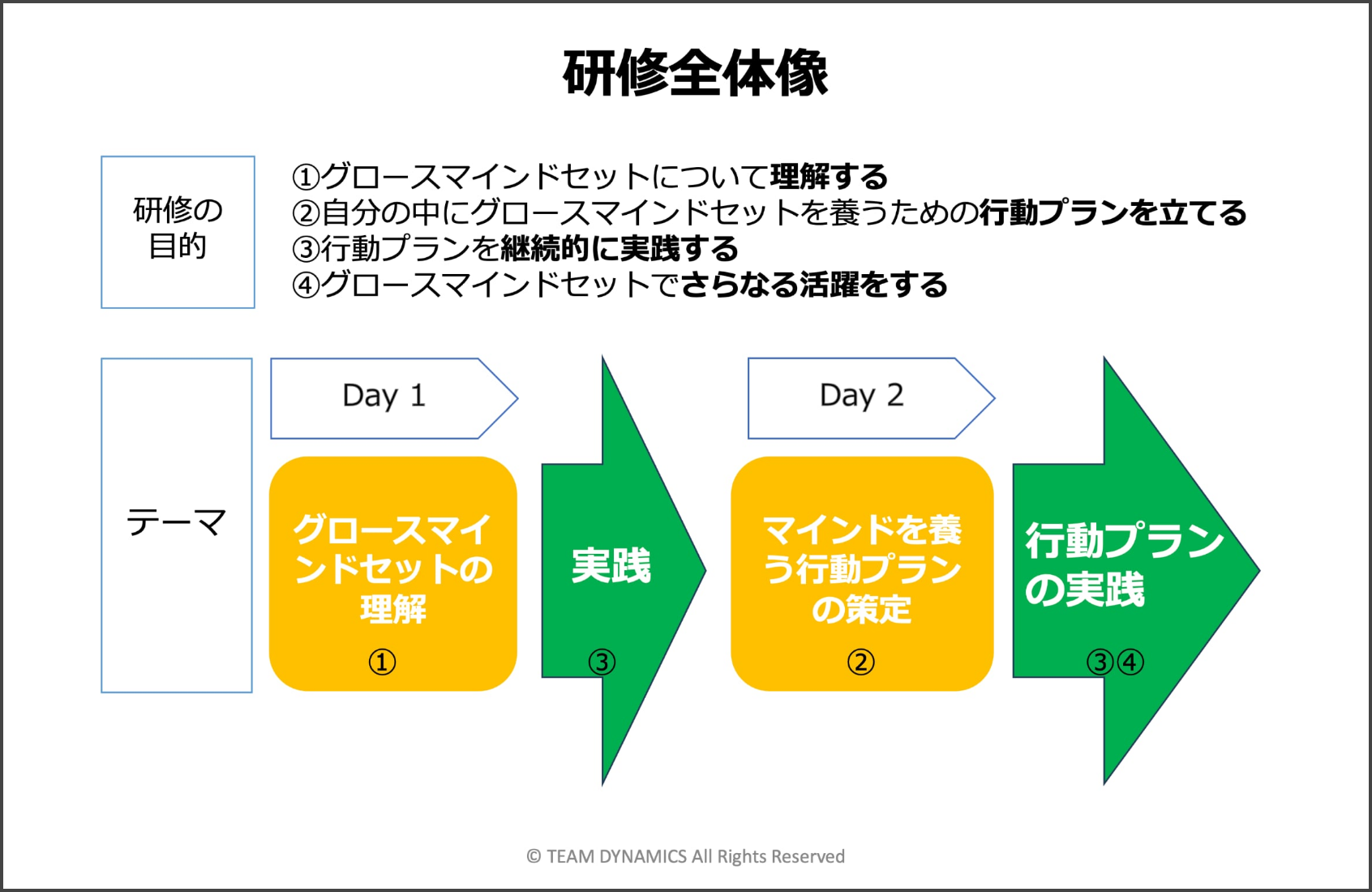 研修全体像

研修の目的

①グロースマインドセットについて理解する
②自分の中にグロースマインドセットを養うための行動プランを立てる
③行動プランを継続的に実践する
④グロースマインドセットでさらなる活躍をする

テーマ

Day 1

グロースマインドセットの理解
①

実践
③

Day 2

マインドを養う行動プランの策定
②

行動プランの実践
③④

© TEAM DYNAMICS All Rights Reserved